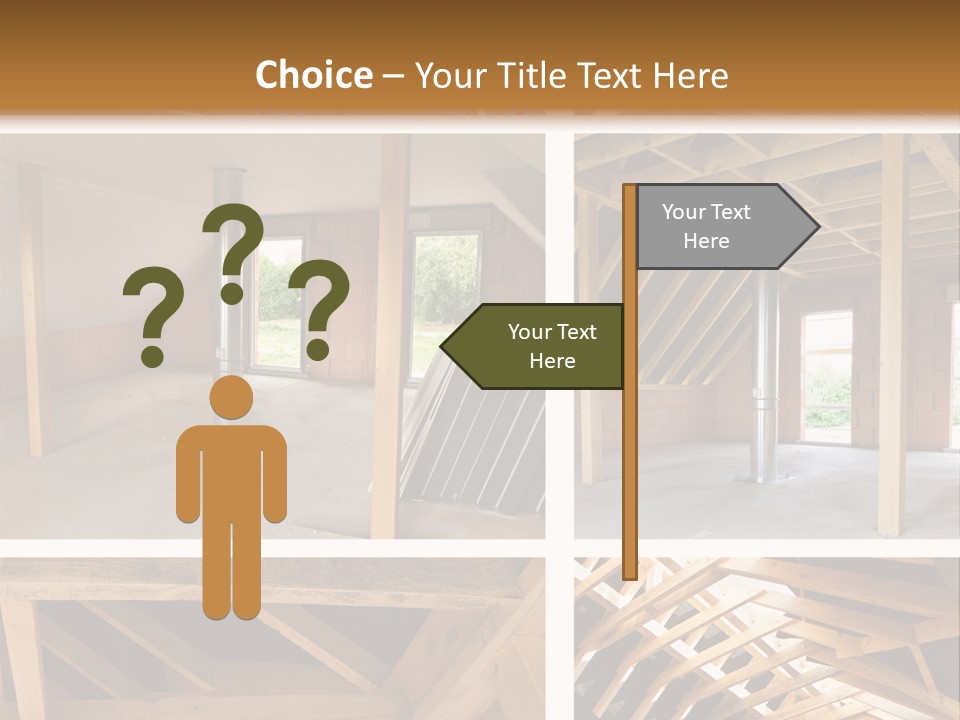 Choice – Your Title Text Here

? ? ?

Your Text Here

Your Text Here